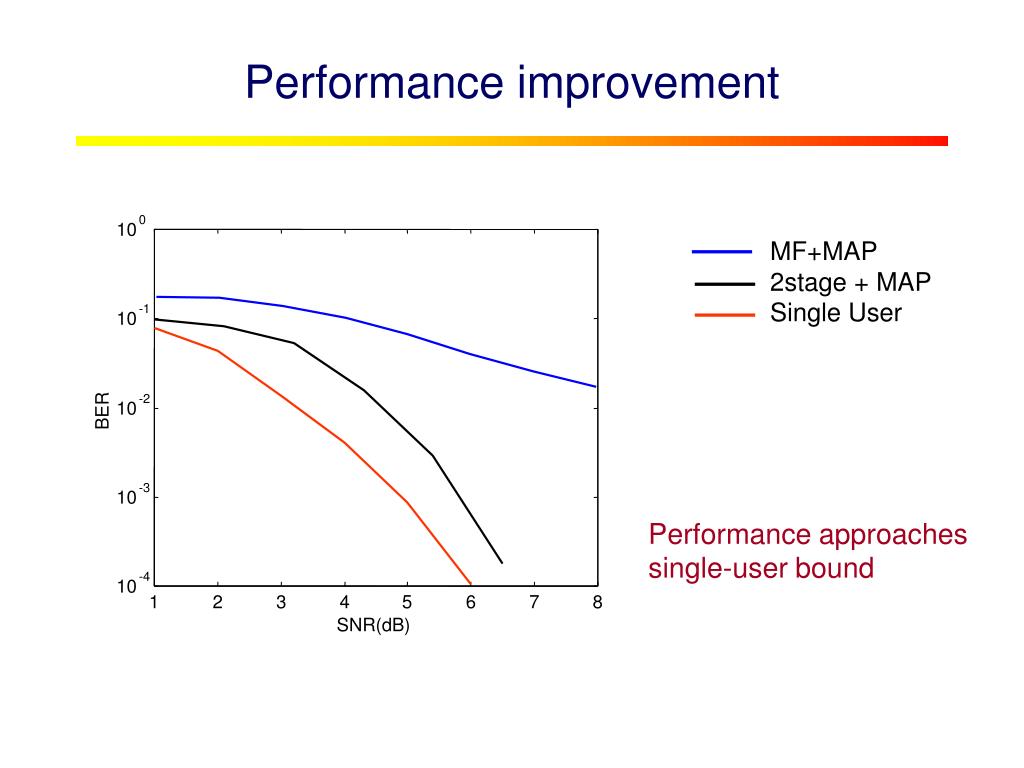 Performance improvement

$10^{0}$
$10^{-1}$
$10^{-2}$
$10^{-3}$
$10^{-4}$
BER
1 2 3 4 5 6 7 8
SNR(dB)

MF+MAP
2stage + MAP
Single User

Performance approaches single-user bound